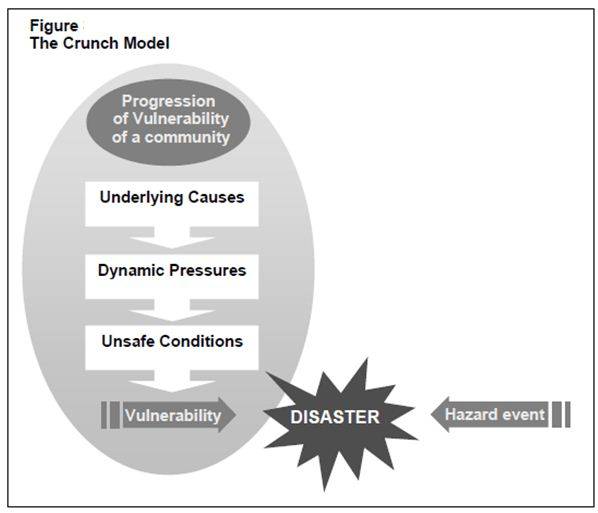 Figure
The Crunch Model

Progression of Vulnerability of a community

Underlying Causes

Dynamic Pressures

Unsafe Conditions

Vulnerability

DISASTER

Hazard event